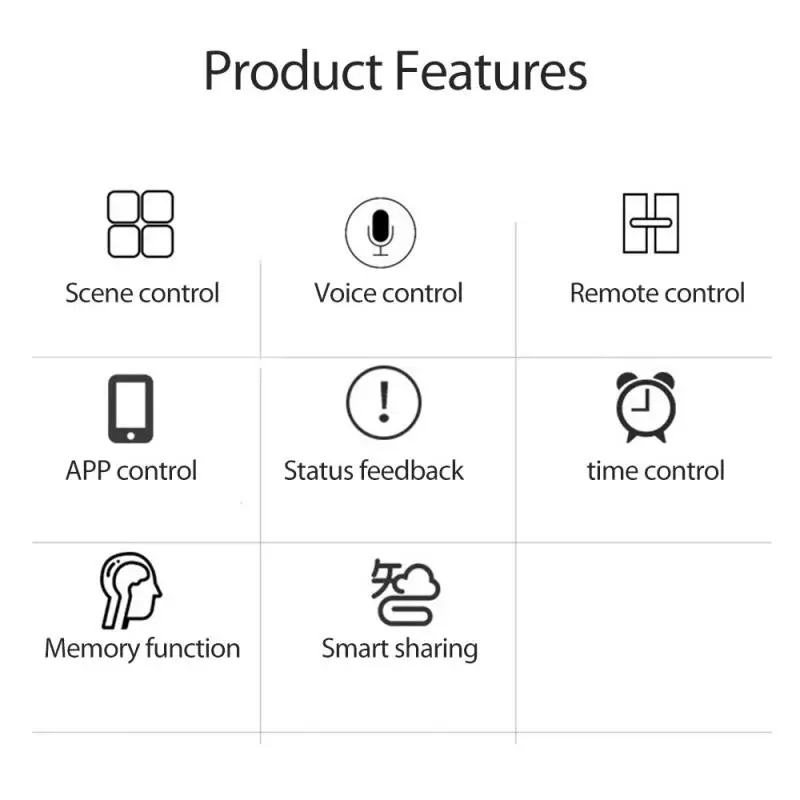 Product Features

Scene control

Voice control

Remote control

APP control

Status feedback

time control

Memory function

Smart sharing